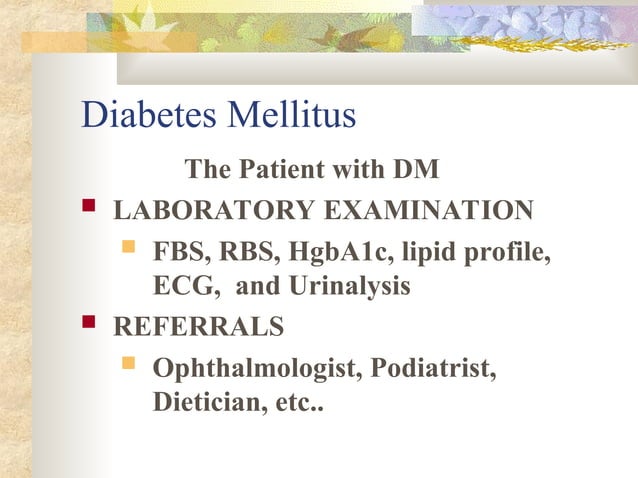 Diabetes Mellitus

The Patient with DM

- LABORATORY EXAMINATION
  - FBS, RBS, HgbA1c, lipid profile, ECG, and Urinalysis
- REFERRALS
  - Ophthalmologist, Podiatrist, Dietician, etc..